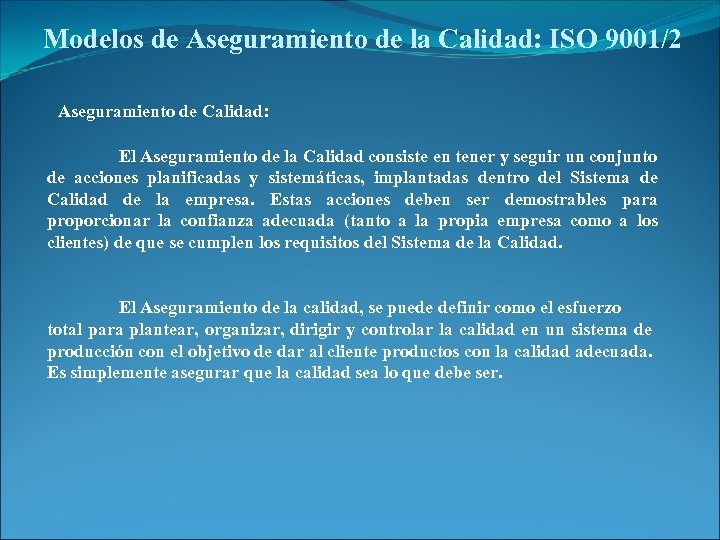 Modelos de Aseguramiento de la Calidad: ISO 9001/2

Aseguramiento de Calidad:

El Aseguramiento de la Calidad consiste en tener y seguir un conjunto de acciones planificadas y sistemáticas, implantadas dentro del Sistema de Calidad de la empresa. Estas acciones deben ser demostrables para proporcionar la confianza adecuada (tanto a la propia empresa como a los clientes) de que se cumplen los requisitos del Sistema de la Calidad.

El Aseguramiento de la calidad, se puede definir como el esfuerzo total para plantear, organizar, dirigir y controlar la calidad en un sistema de producción con el objetivo de dar al cliente productos con la calidad adecuada. Es simplemente asegurar que la calidad sea lo que debe ser.